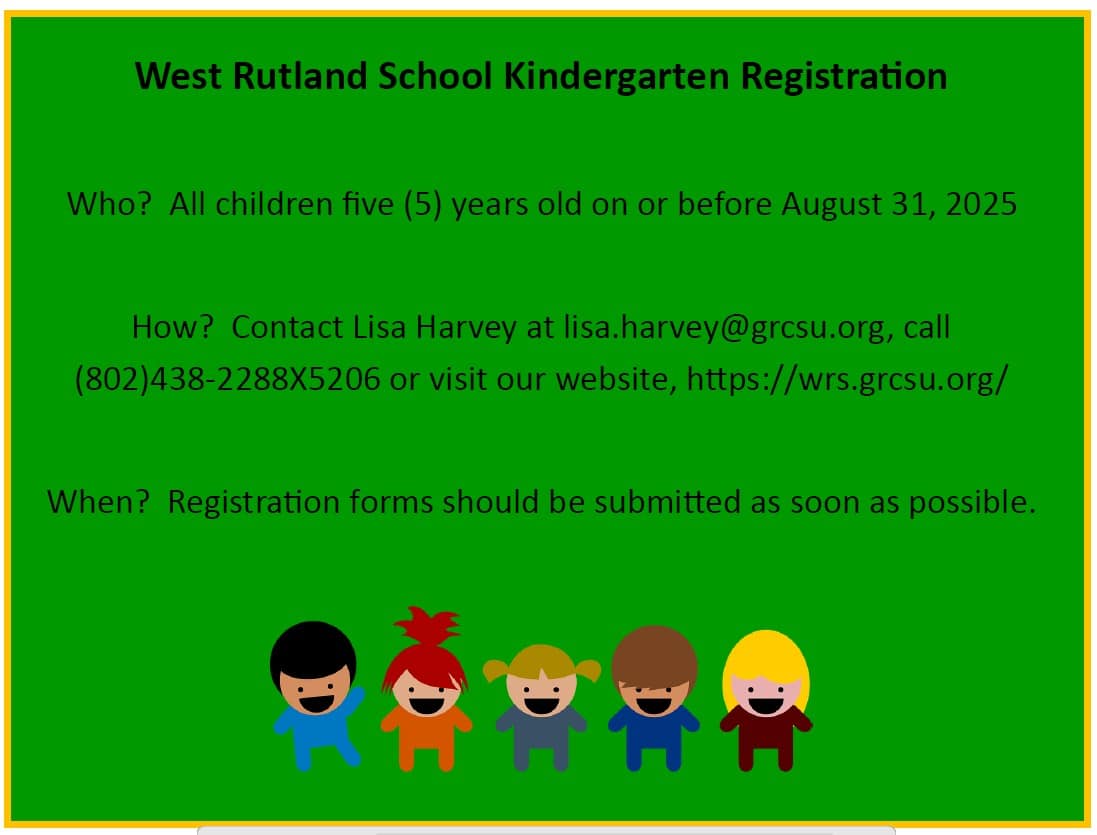 West Rutland School Kindergarten Registration

Who? All children five (5) years old on or before August 31, 2025

How? Contact Lisa Harvey at lisa.harvey@grcsu.org, call (802)438-2288X5206 or visit our website, https://wrs.grcsu.org/

When? Registration forms should be submitted as soon as possible.